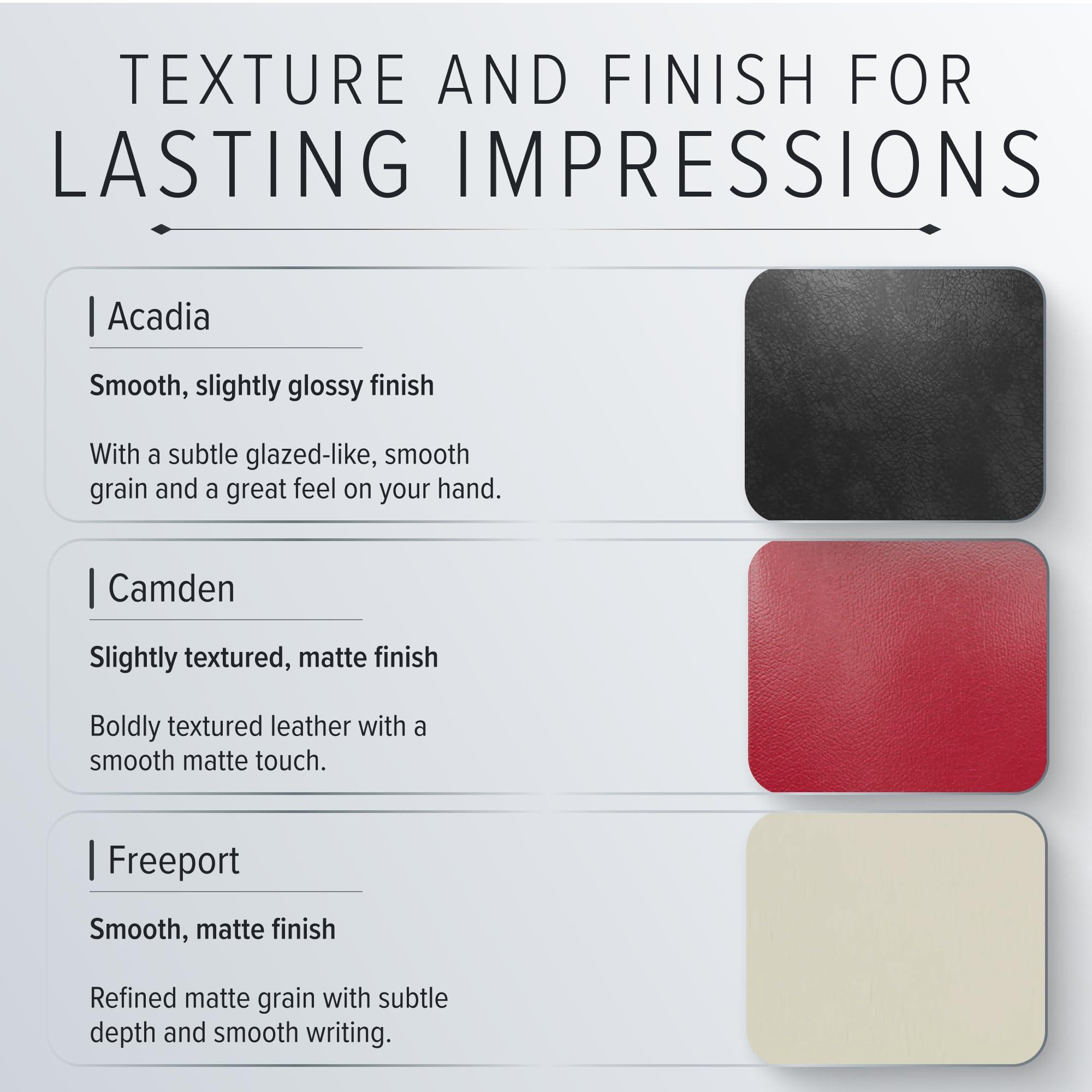 TEXTURE AND FINISH FOR
LASTING IMPRESSIONS

Acadia

Smooth, slightly glossy finish

With a subtle glazed-like, smooth grain and a great feel on your hand.

Camden

Slightly textured, matte finish

Boldly textured leather with a smooth matte touch.

Freeport

Smooth, matte finish

Refined matte grain with subtle depth and smooth writing.